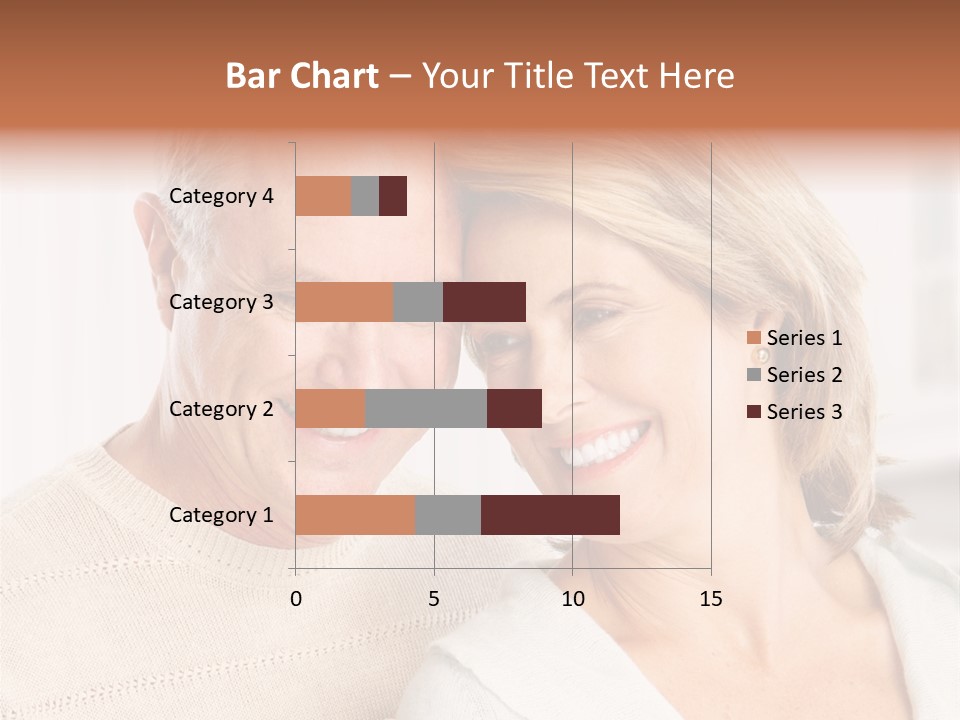 Bar Chart – Your Title Text Here

Category 4
Category 3
Category 2
Category 1

0
5
10
15

Series 1
Series 2
Series 3